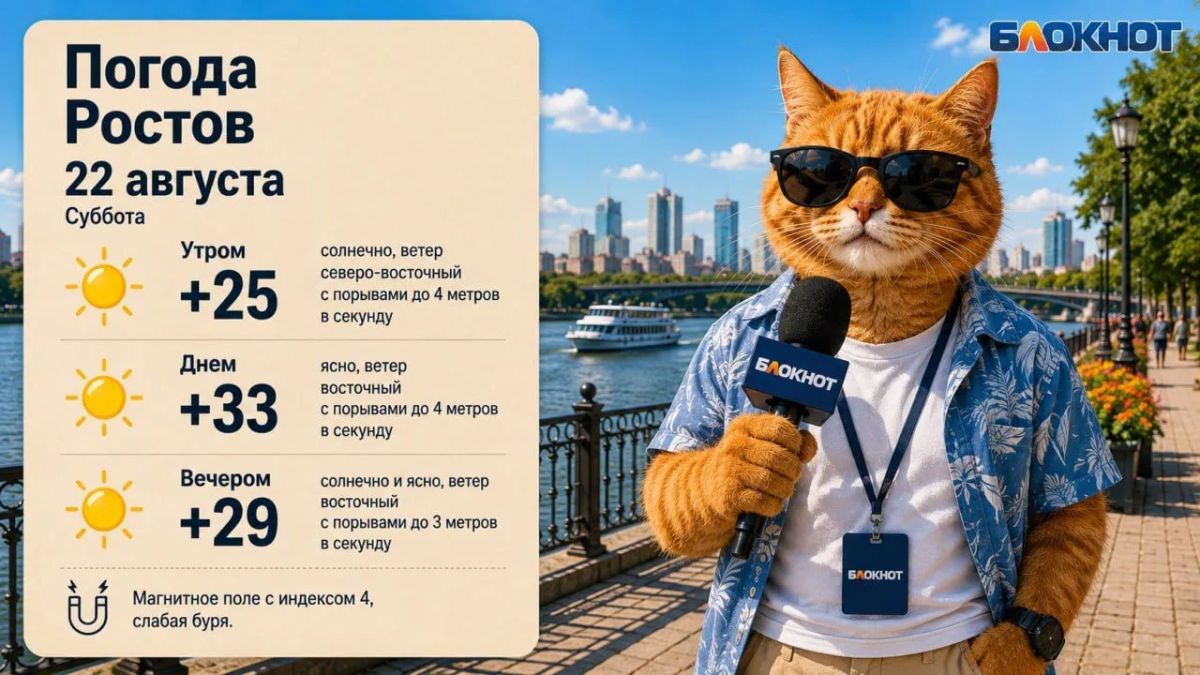 Погода Ростов
22 августа
Суббота

Утром
+25
солнечно, ветер северо-восточный с порывами до 4 метров в секунду

Днем
+33
ясно, ветер восточный с порывами до 4 метров в секунду

Вечером
+29
солнечно и ясно, ветер восточный с порывами до 3 метров в секунду

Магнитное поле с индексом 4, слабая буря.

БЛОКНОТ

БЛОКНОТ

БЛОКНОТ